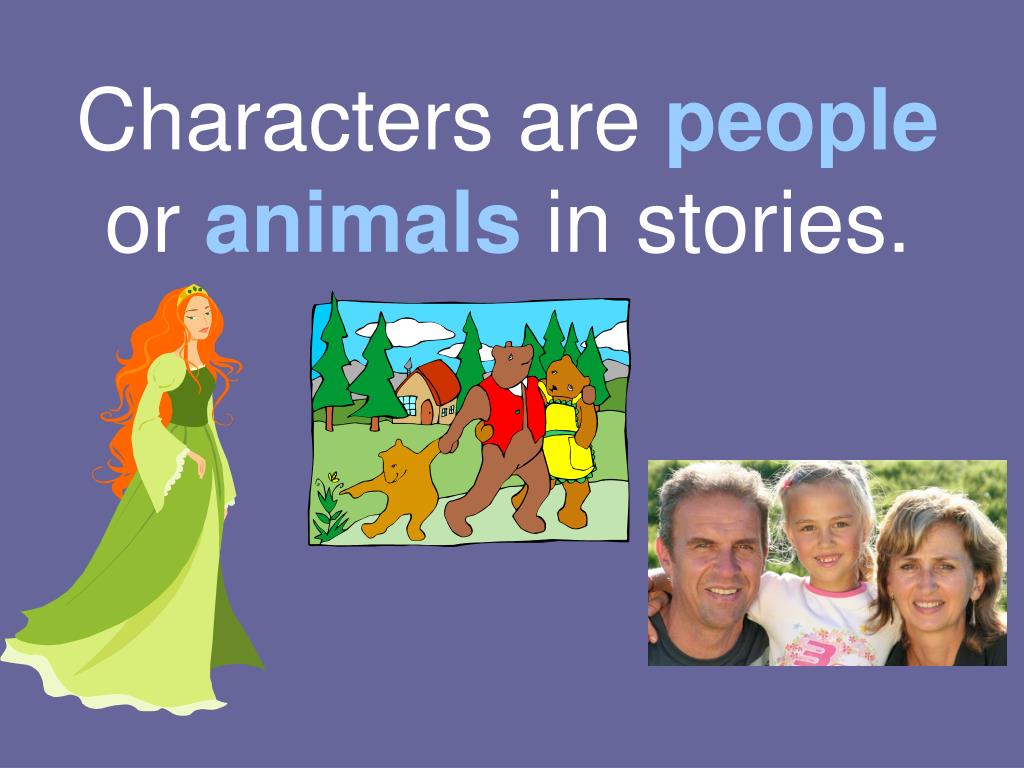 Characters are people or animals in stories.